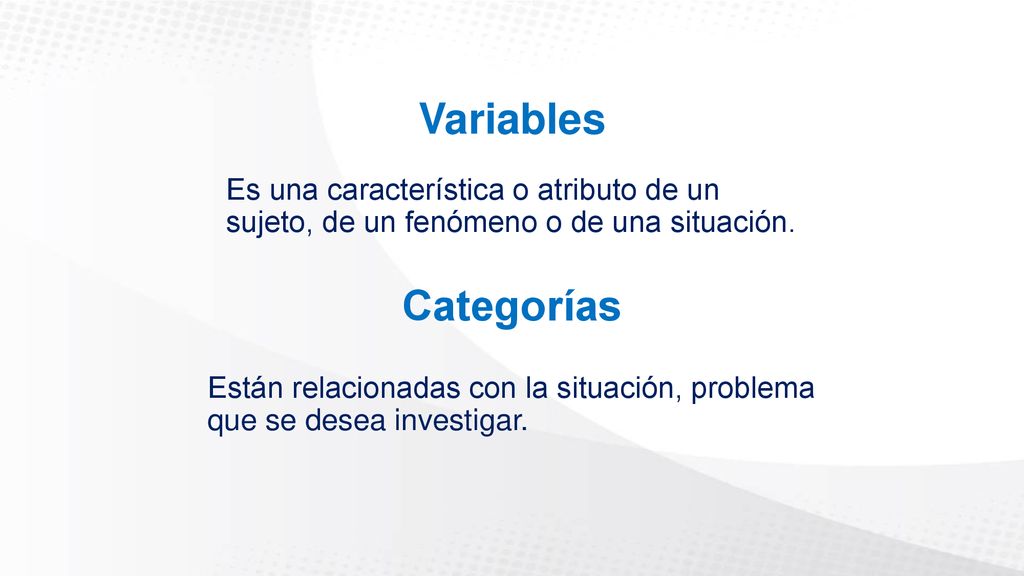 Variables

Es una característica o atributo de un sujeto, de un fenómeno o de una situación.

Categorías

Están relacionadas con la situación, problema que se desea investigar.